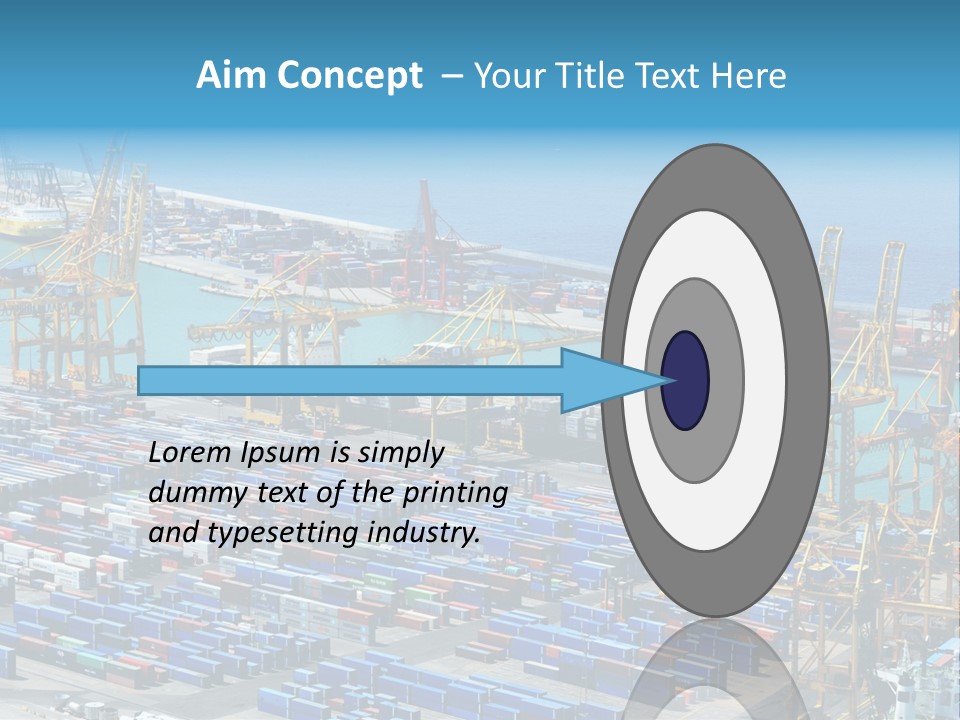 Aim Concept – Your Title Text Here

Lorem Ipsum is simply dummy text of the printing and typesetting industry.